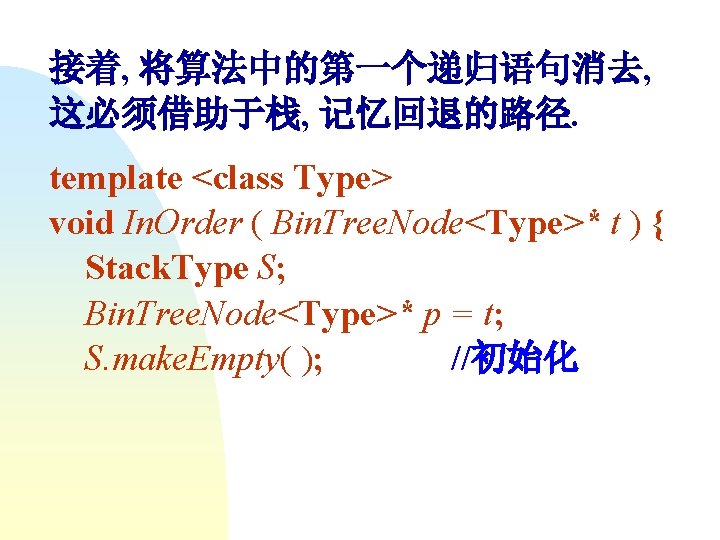 接着, 将算法中的第一个递归语句消去, 这必须借助于栈, 记忆回退的路径.

template <class Type>
void InOrder ( BinTreeNode<Type>* t ) {
StackType S;
BinTreeNode<Type>* p = t;
S.makeEmpty( ); //初始化